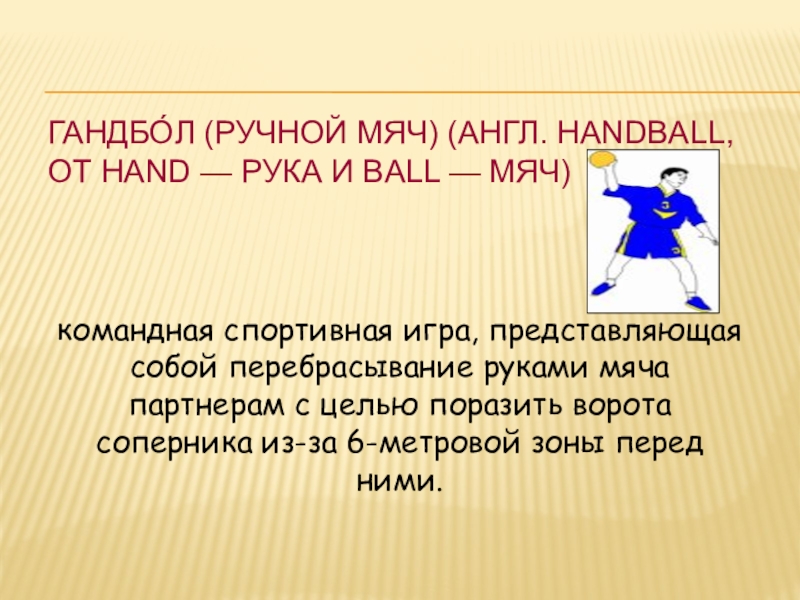 ГАНДБО́Л (РУЧНОЙ МЯЧ) (АНГЛ. HANDBALL, ОТ HAND — РУКА И BALL — МЯЧ)

командная спортивная игра, представляющая собой перебрасывание руками мяча партнерам с целью поразить ворота соперника из-за 6-метровой зоны перед ними.